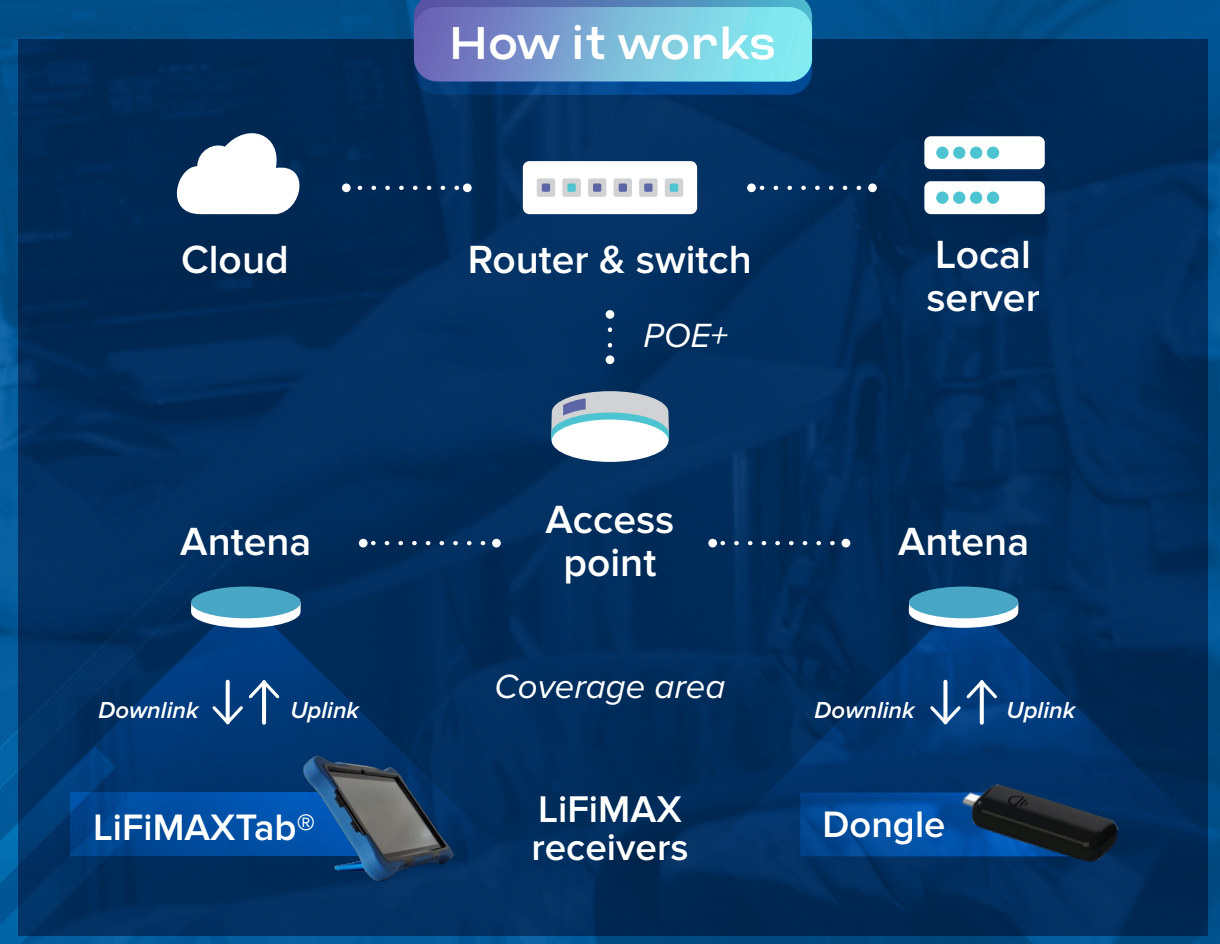 How it works

Cloud

Router & switch

Local server

POE+

Antena

Access point

Antena

Downlink

Uplink

Coverage area

Downlink

Uplink

LiFiMAXTab®

LiFiMAX receivers

Dongle